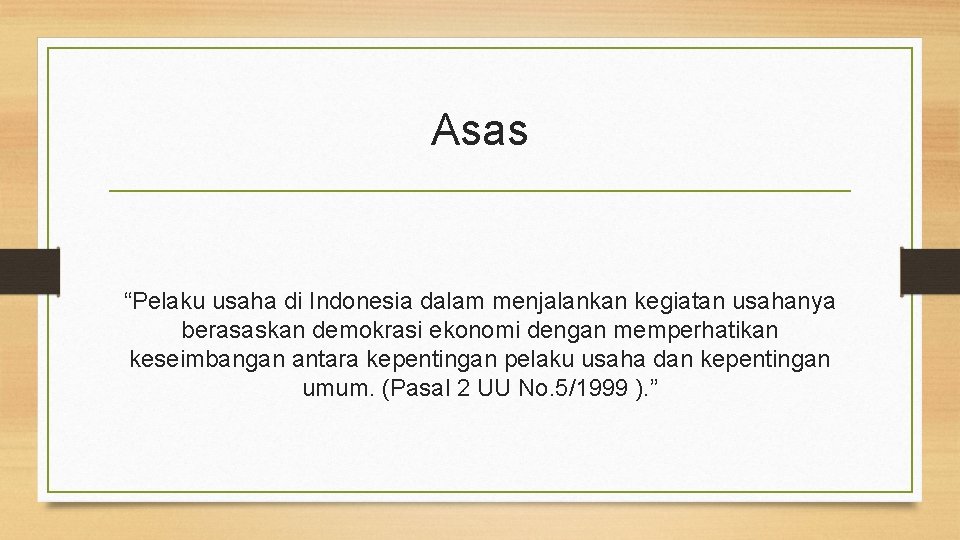 Asas

“Pelaku usaha di Indonesia dalam menjalankan kegiatan usahanya berasaskan demokrasi ekonomi dengan memperhatikan keseimbangan antara kepentingan pelaku usaha dan kepentingan umum. (Pasal 2 UU No.5/1999 ).”